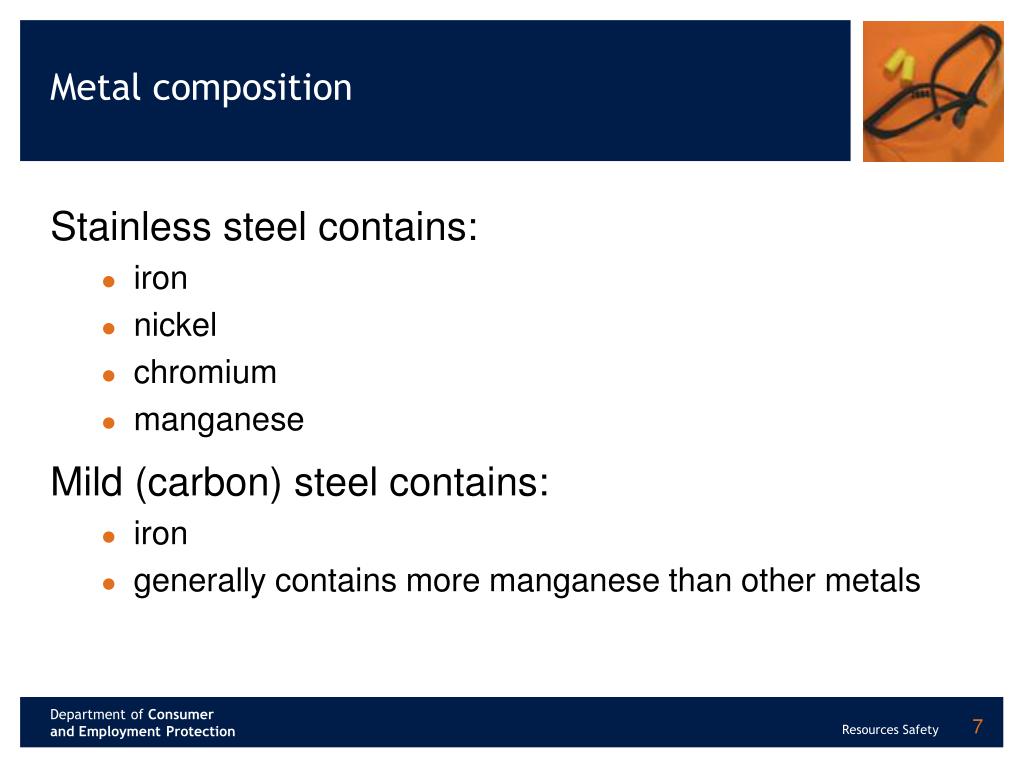 Metal composition

Stainless steel contains:

- iron
- nickel
- chromium
- manganese

Mild (carbon) steel contains:

- iron
- generally contains more manganese than other metals

Department of Consumer and Employment Protection

Resources Safety

7